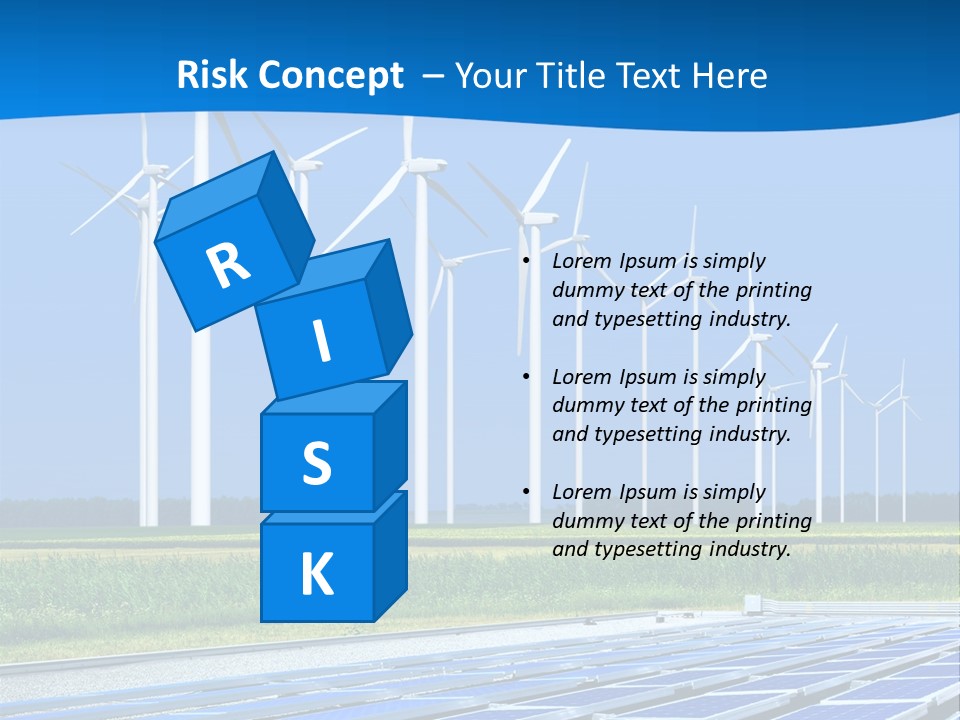 Risk Concept – Your Title Text Here

R
I
S
K

• Lorem Ipsum is simply dummy text of the printing and typesetting industry.

• Lorem Ipsum is simply dummy text of the printing and typesetting industry.

• Lorem Ipsum is simply dummy text of the printing and typesetting industry.